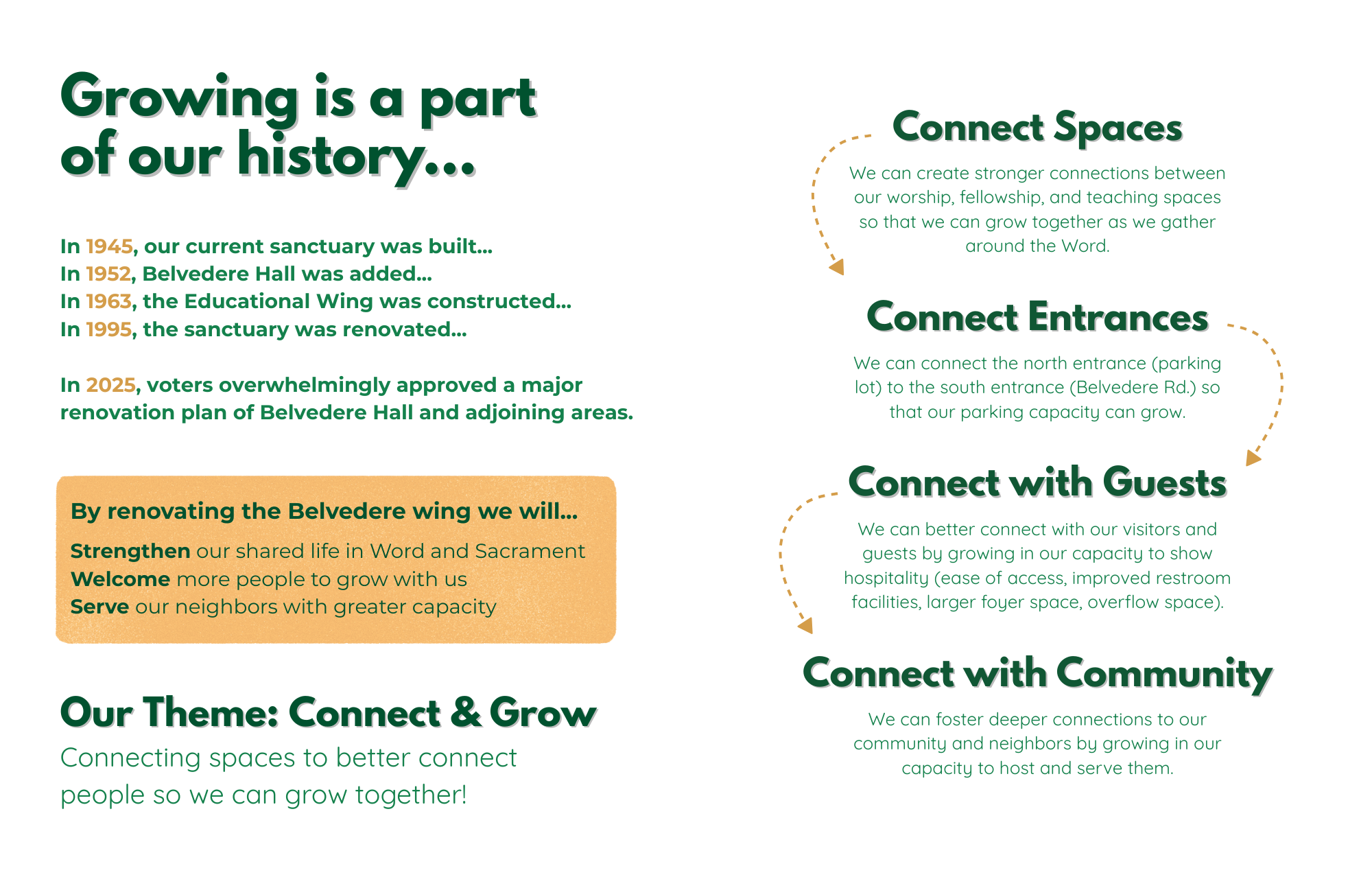 Growing is a part of our history...

In 1945, our current sanctuary was built...
In 1952, Belvedere Hall was added...
In 1963, the Educational Wing was constructed...
In 1995, the sanctuary was renovated...

In 2025, voters overwhelmingly approved a major renovation plan of Belvedere Hall and adjoining areas.

By renovating the Belvedere wing we will...

Strengthen our shared life in Word and Sacrament
Welcome more people to grow with us
Serve our neighbors with greater capacity

Our Theme: Connect & Grow

Connecting spaces to better connect people so we can grow together!

Connect Spaces

We can create stronger connections between our worship, fellowship, and teaching spaces so that we can grow together as we gather around the Word.

Connect Entrances

We can connect the north entrance (parking lot) to the south entrance (Belvedere Rd.) so that our parking capacity can grow.

Connect with Guests

We can better connect with our visitors and guests by growing in our capacity to show hospitality (ease of access, improved restroom facilities, larger foyer space, overflow space).

Connect with Community

We can foster deeper connections to our community and neighbors by growing in our capacity to host and serve them.